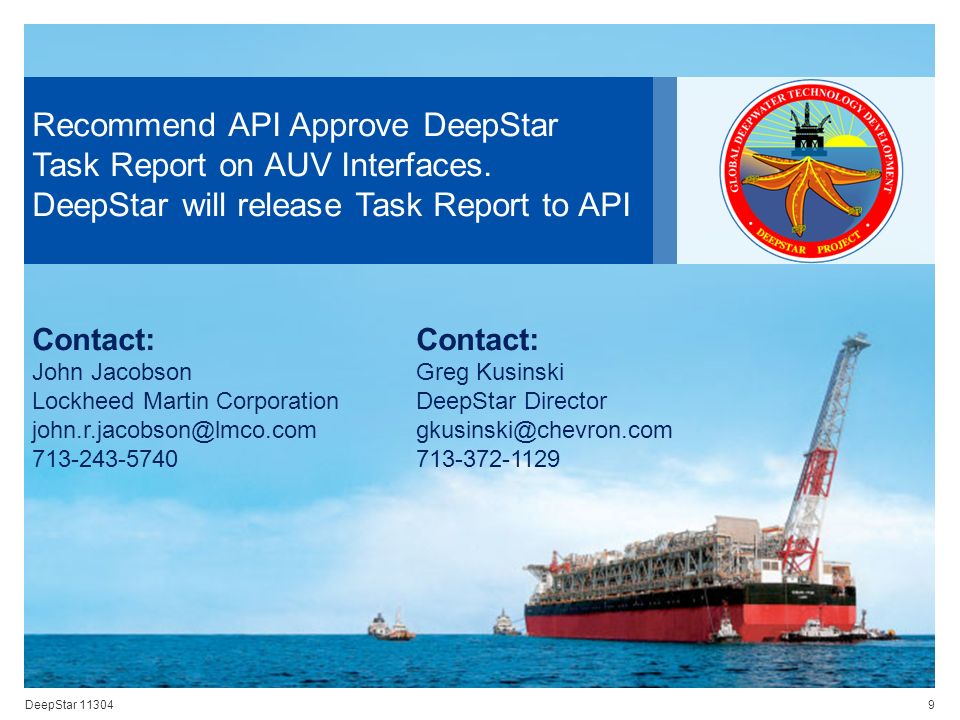 Recommend API Approve DeepStar Task Report on AUV Interfaces. DeepStar will release Task Report to API

GLOBAL DEEPWATER TECHNOLOGY DEVELOPMENT
DEEPSTAR PROJECT

Contact:
John Jacobson
Lockheed Martin Corporation
john.r.jacobson@lmco.com
713-243-5740

Contact:
Greg Kusinski
DeepStar Director
gkusinski@chevron.com
713-372-1129

DeepStar 11304

9